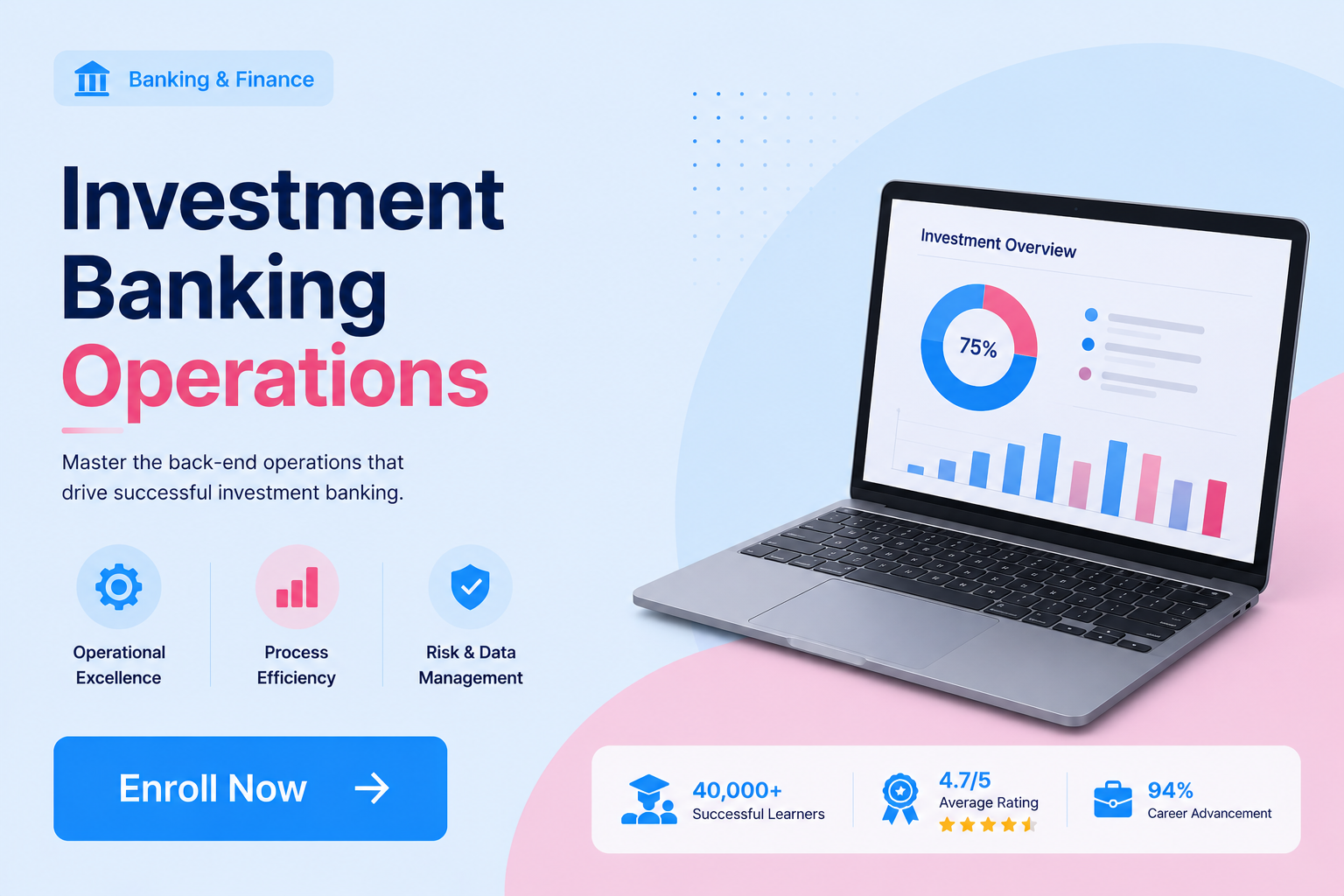 Banking & Finance

Investment Banking Operations

Master the back-end operations that drive successful investment banking.

Operational Excellence

Process Efficiency

Risk & Data Management

Enroll Now

Investment Overview

75%

40,000+
Successful Learners

4.7/5
Average Rating

94%
Career Advancement